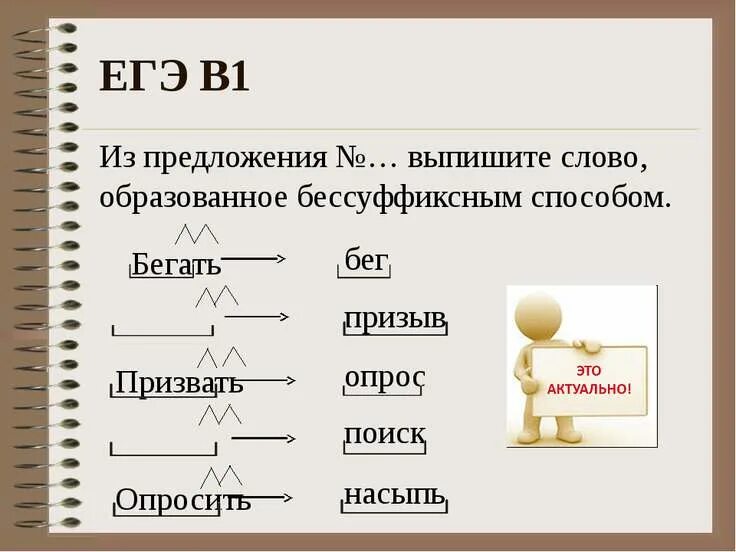 ЕГЭ В1

Из предложения №… выпишите слово, образованное бессуффиксным способом.

Бегать → бег

→ призыв

Призвать → опрос

→ поиск

Опросить → насыпь

ЭТО АКТУАЛЬНО!